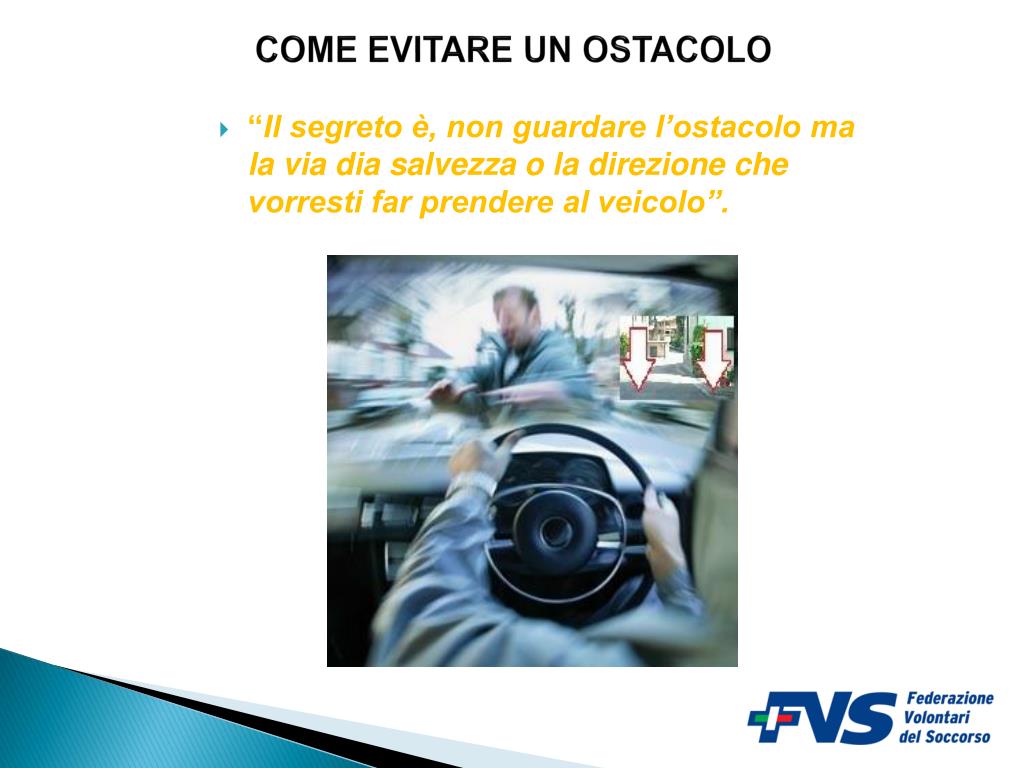 COME EVITARE UN OSTACOLO

“Il segreto è, non guardare l’ostacolo ma la via dia salvezza o la direzione che vorresti far prendere al veicolo”.

FVS Federazione Volontari del Soccorso